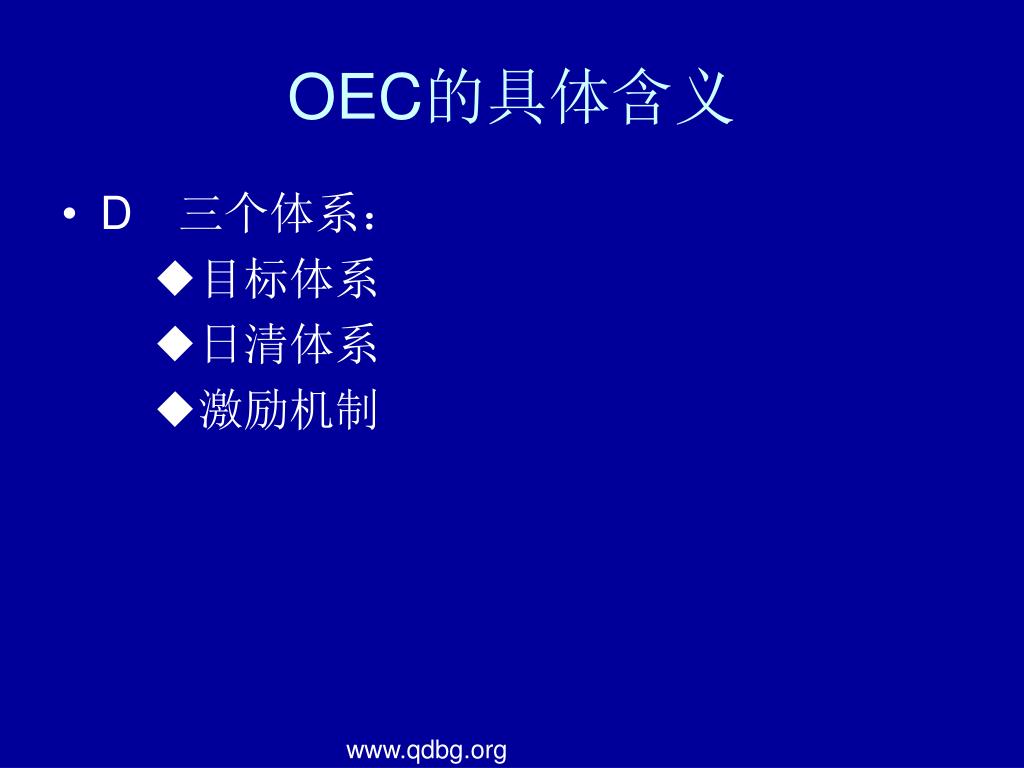 OEC的具体含义

• D　三个体系：
◆目标体系
◆日清体系
◆激励机制

www.qdbg.org